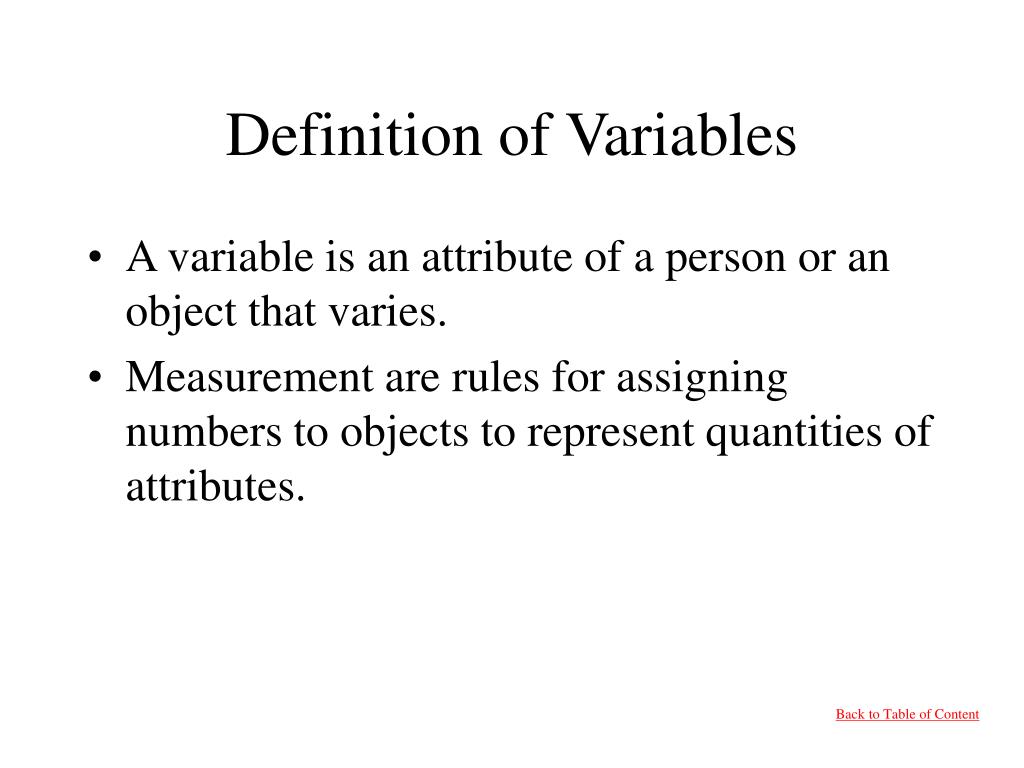 Definition of Variables

• A variable is an attribute of a person or an object that varies.

• Measurement are rules for assigning numbers to objects to represent quantities of attributes.

Back to Table of Content